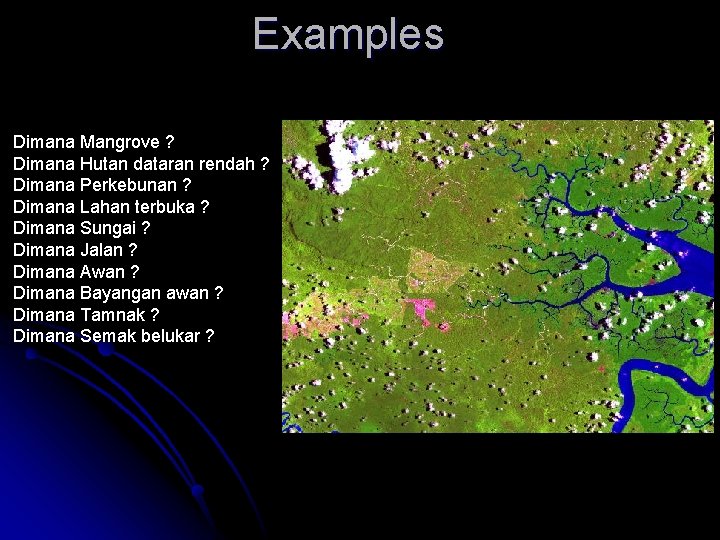 Examples

Dimana Mangrove ?
Dimana Hutan dataran rendah ?
Dimana Perkebunan ?
Dimana Lahan terbuka ?
Dimana Sungai ?
Dimana Jalan ?
Dimana Awan ?
Dimana Bayangan awan ?
Dimana Tamnak ?
Dimana Semak belukar ?